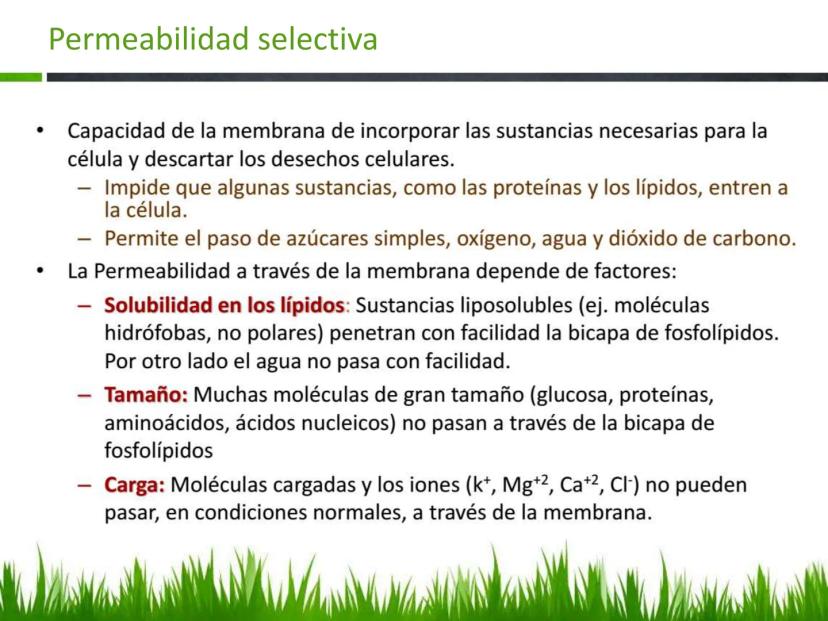 Permeabilidad selectiva

• Capacidad de la membrana de incorporar las sustancias necesarias para la célula y descartar los desechos celulares.
– Impide que algunas sustancias, como las proteínas y los lípidos, entren a la célula.
– Permite el paso de azúcares simples, oxígeno, agua y dióxido de carbono.

• La Permeabilidad a través de la membrana depende de factores:
– Solubilidad en los lípidos: Sustancias liposolubles (ej. moléculas hidrófobas, no polares) penetran con facilidad la bicapa de fosfolípidos. Por otro lado el agua no pasa con facilidad.
– Tamaño: Muchas moléculas de gran tamaño (glucosa, proteínas, aminoácidos, ácidos nucleicos) no pasan a través de la bicapa de fosfolípidos
– Carga: Moléculas cargadas y los iones ($k^+$, $Mg^{+2}$, $Ca^{+2}$, $Cl^-$) no pueden pasar, en condiciones normales, a través de la membrana.